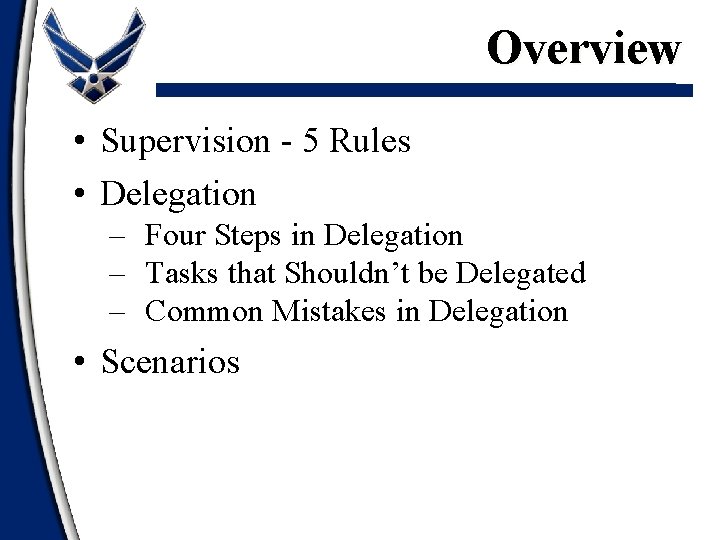 Overview

• Supervision - 5 Rules
• Delegation
– Four Steps in Delegation
– Tasks that Shouldn’t be Delegated
– Common Mistakes in Delegation
• Scenarios